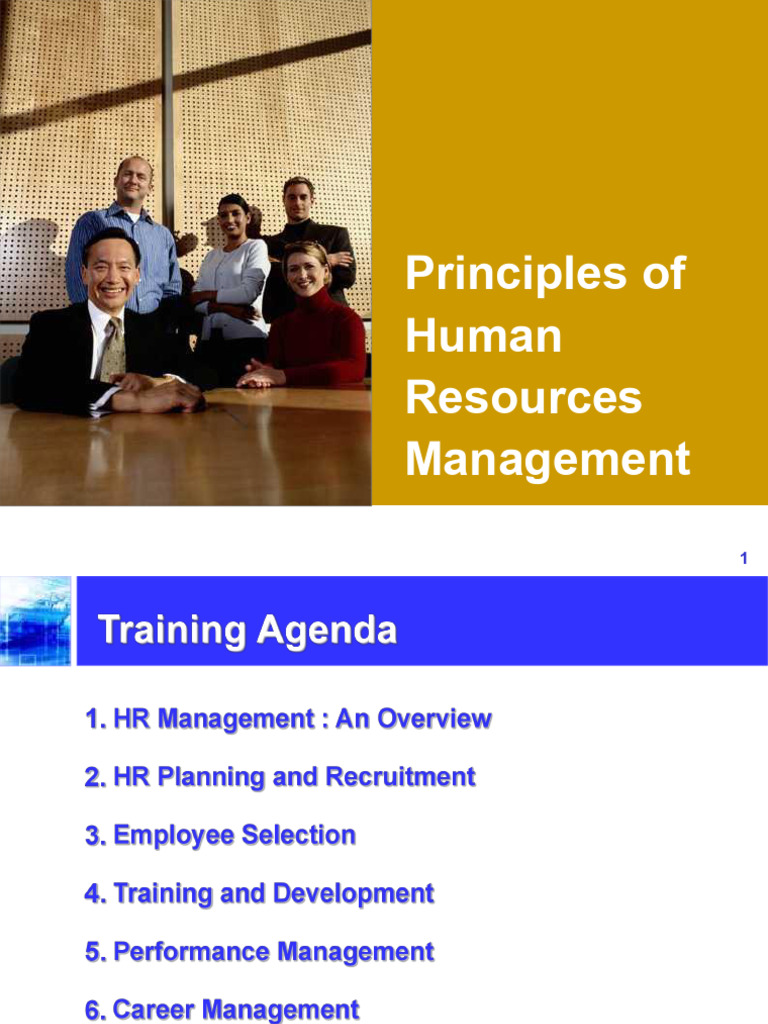 Principles of Human Resources Management

1

Training Agenda

1. HR Management : An Overview

2. HR Planning and Recruitment

3. Employee Selection

4. Training and Development

5. Performance Management

6. Career Management